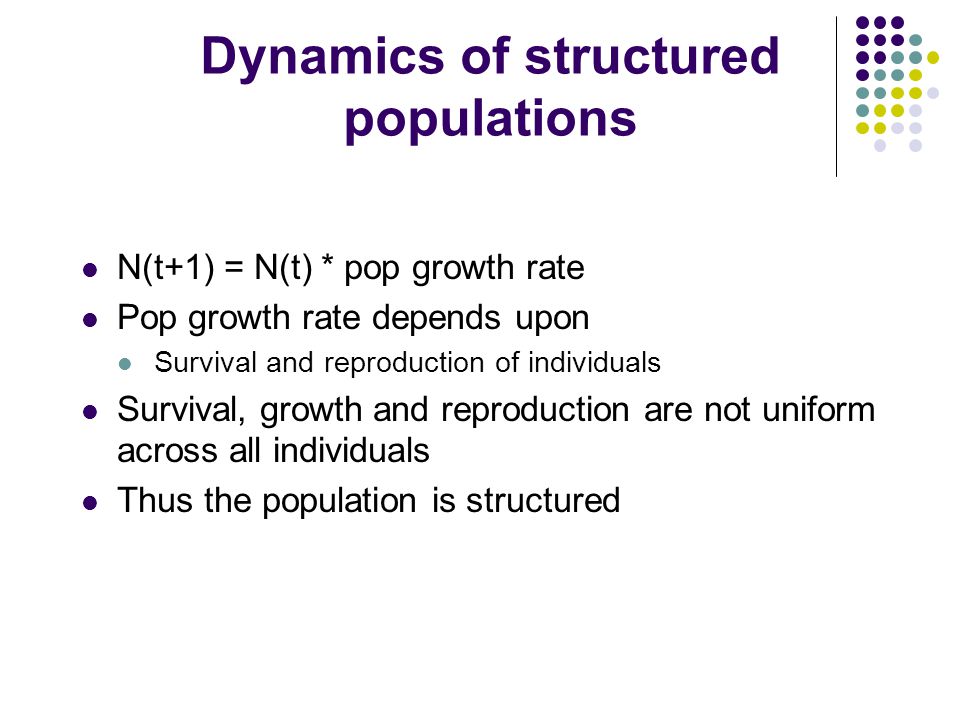 Dynamics of structured populations

- N(t+1) = N(t) * pop growth rate
- Pop growth rate depends upon
  - Survival and reproduction of individuals
- Survival, growth and reproduction are not uniform across all individuals
- Thus the population is structured